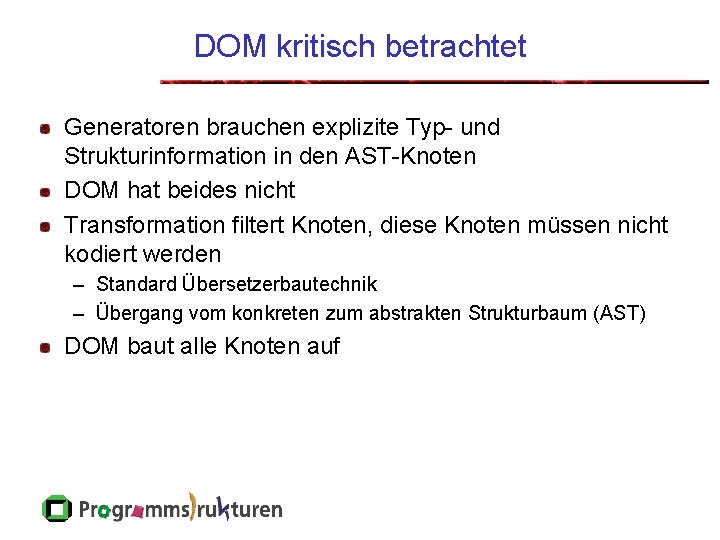 DOM kritisch betrachtet

- Generatoren brauchen explizite Typ- und Strukturinformation in den AST-Knoten
- DOM hat beides nicht
- Transformation filtert Knoten, diese Knoten müssen nicht kodiert werden
  – Standard Übersetzerbautechnik
  – Übergang vom konkreten zum abstrakten Strukturbaum (AST)
- DOM baut alle Knoten auf

Programmstrukturen